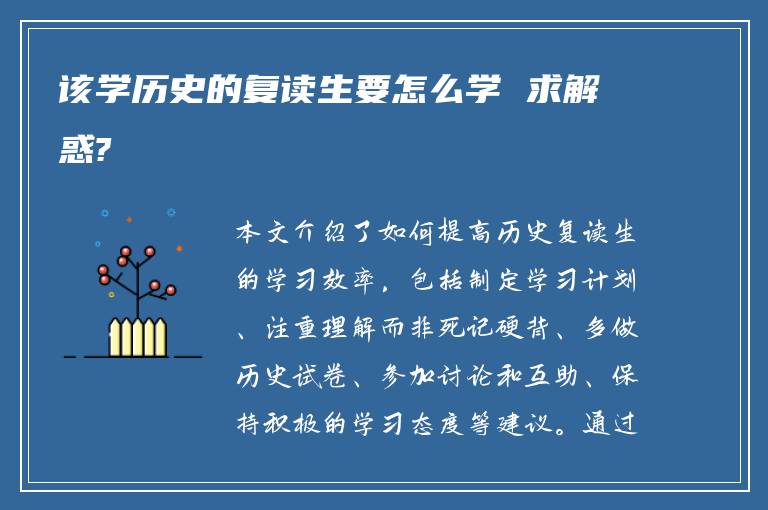 该学历史的复读生要怎么学 求解惑?

本文介绍了如何提高历史复读生的学习效率，包括制定学习计划、注重理解而非死记硬背、多做历史试卷、参加讨论和互助、保持积极的学习态度等建议。通过